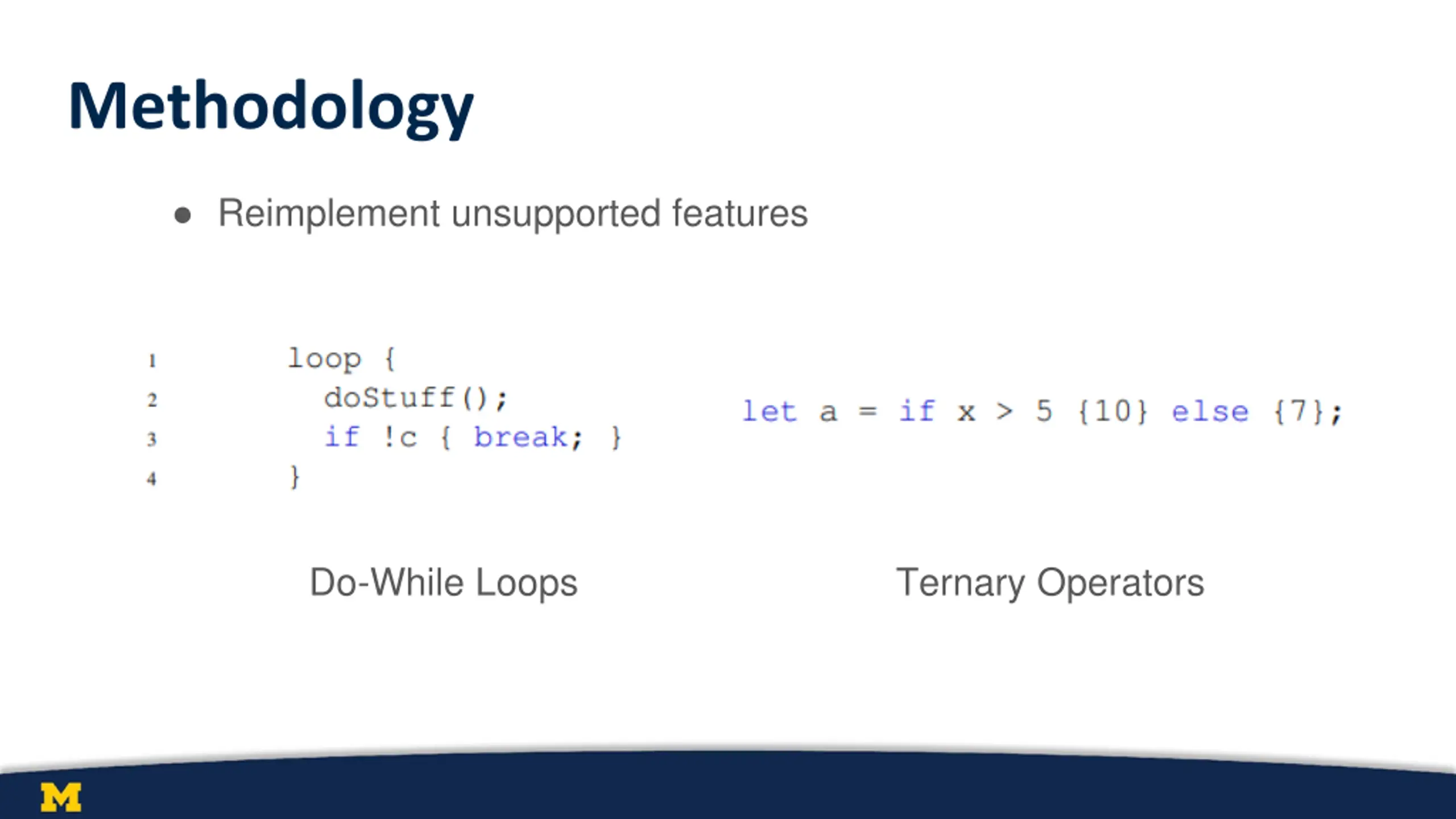 Methodology

● Reimplement unsupported features

1 loop {
2 doStuff();
3 if !c { break; }
4 }

let a = if x > 5 {10} else {7};

Do-While Loops

Ternary Operators

M